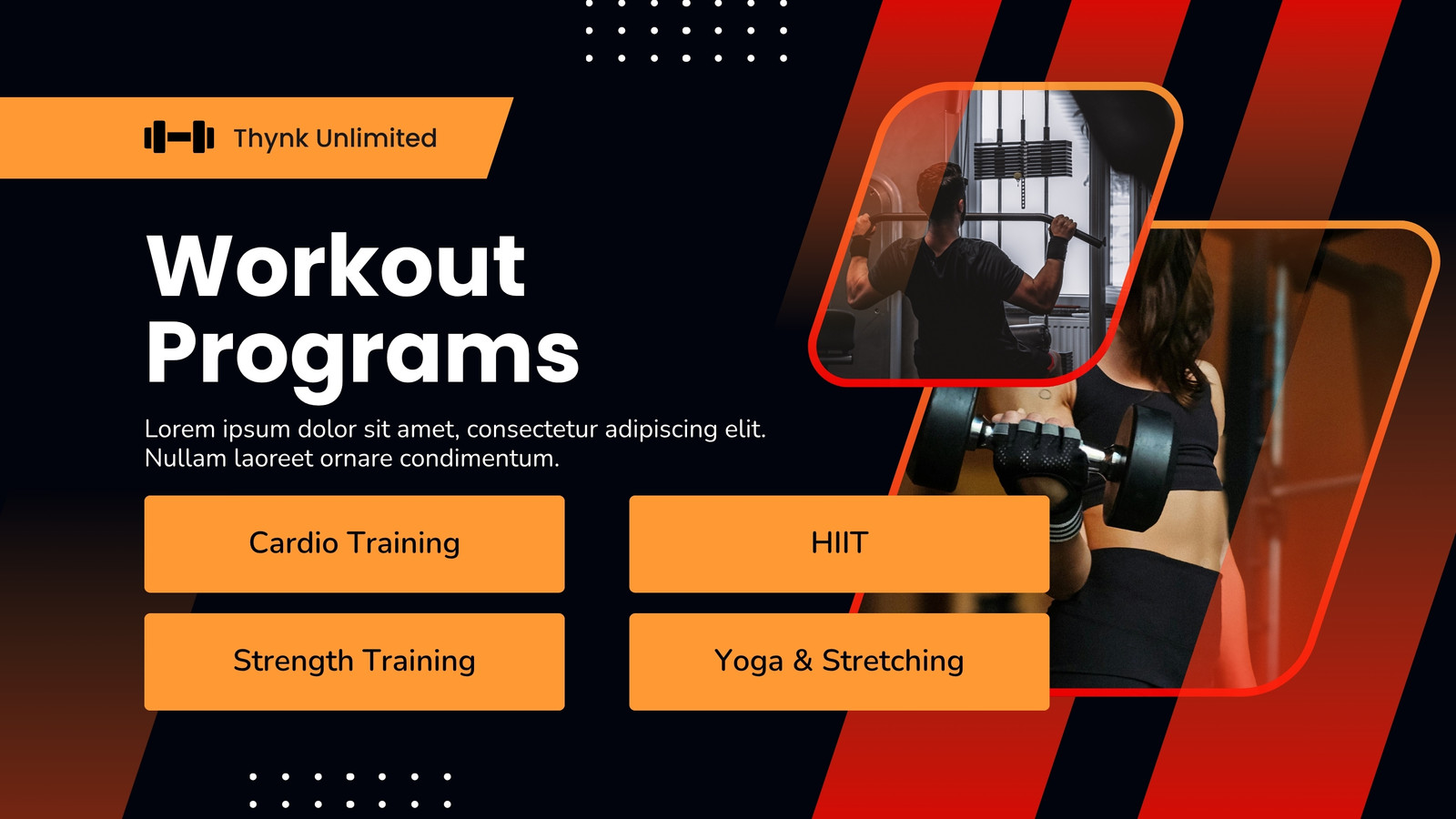 Thynk Unlimited

Workout Programs

Lorem ipsum dolor sit amet, consectetur adipiscing elit. Nullam laoreet ornare condimentum.

Cardio Training

HIIT

Strength Training

Yoga & Stretching